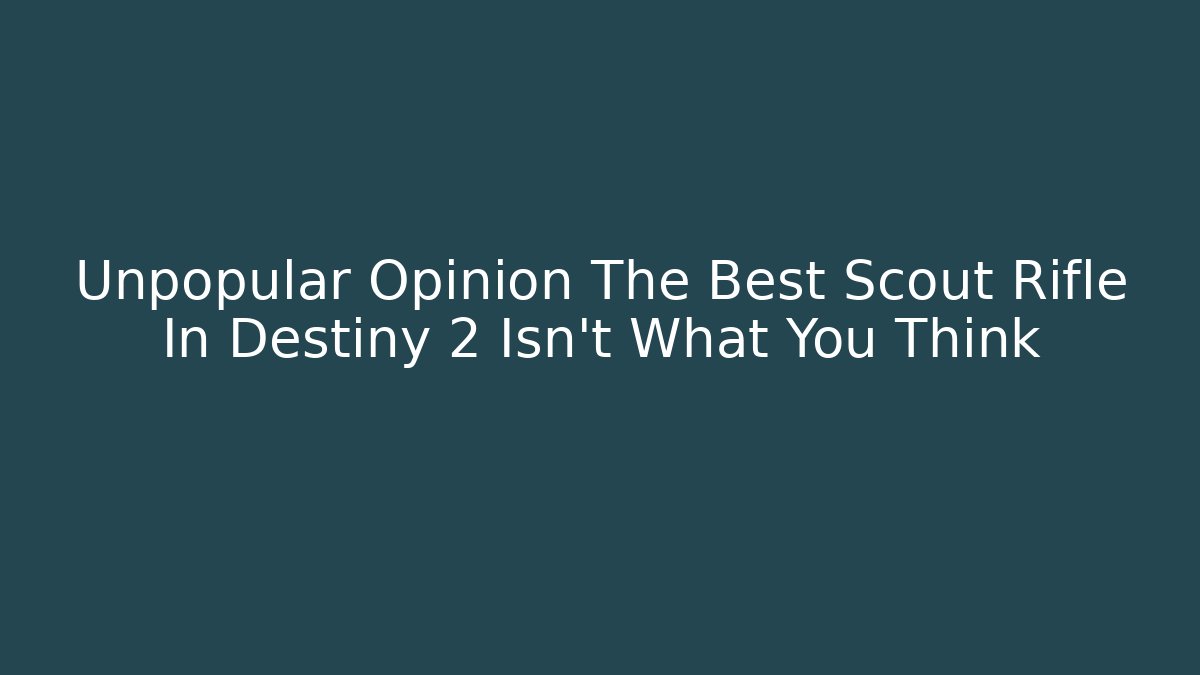 Unpopular Opinion The Best Scout Rifle In Destiny 2 Isn't What You Think